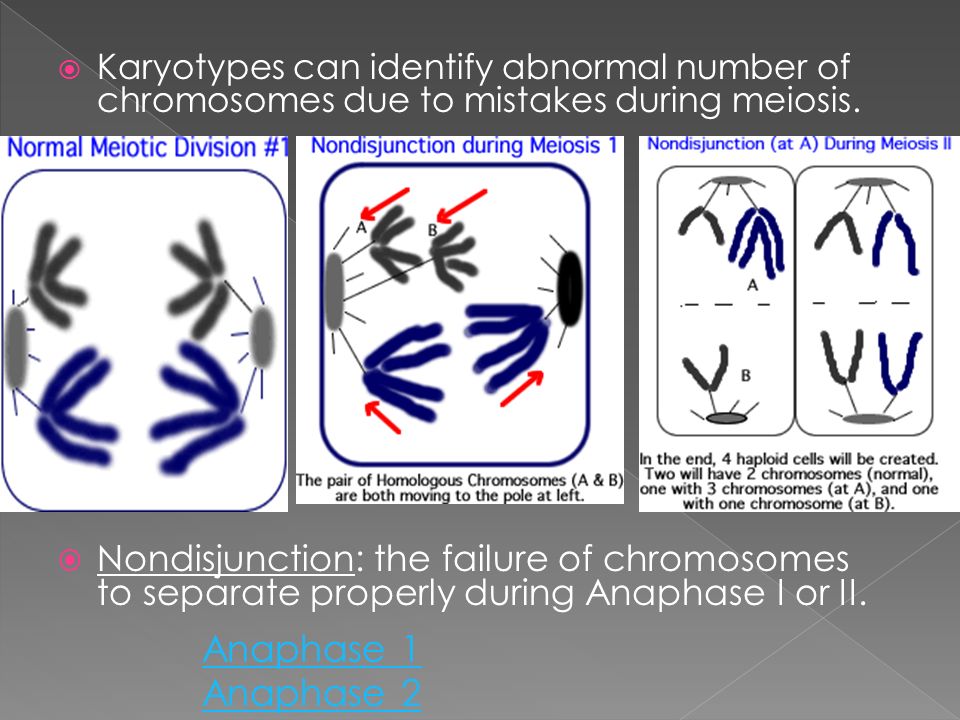 Karyotypes can identify abnormal number of chromosomes due to mistakes during meiosis.

Normal Meiotic Division #1

Nondisjunction during Meiosis 1

A

B

The pair of Homologous Chromosomes (A & B) are both moving to the pole at left.

Nondisjunction (at A) During Meiosis II

A

B

In the end, 4 haploid cells will be created. Two will have 2 chromosomes (normal), one with 3 chromosomes (at A), and one with one chromosome (at B).

Nondisjunction: the failure of chromosomes to separate properly during Anaphase I or II.

Anaphase 1
Anaphase 2